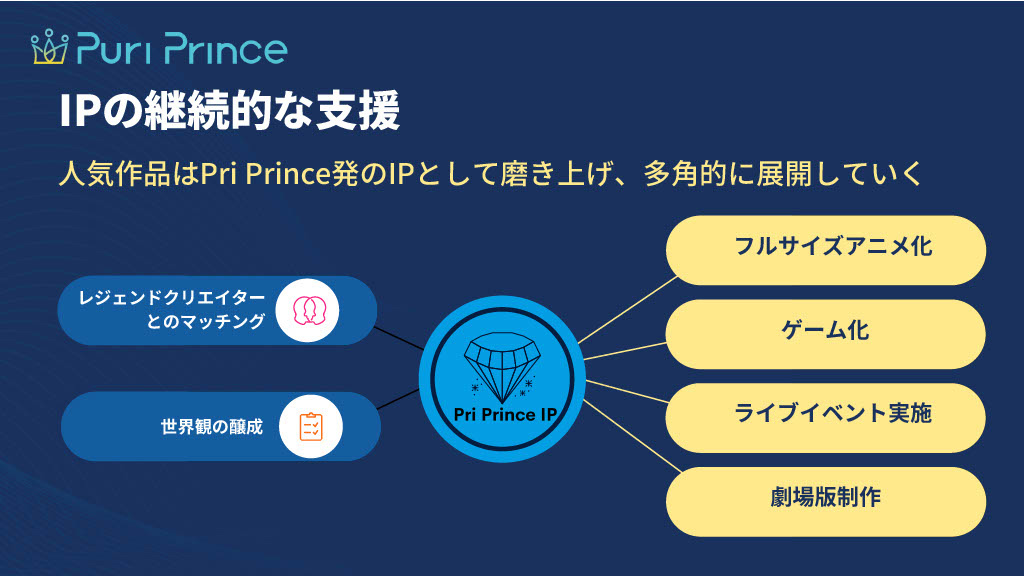 Puri Prince

IPの継続的な支援

人気作品はPri Prince発のIPとして磨き上げ、多角的に展開していく

レジェンドクリエイターとのマッチング

世界観の醸成

Pri Prince IP

フルサイズアニメ化

ゲーム化

ライブイベント実施

劇場版制作